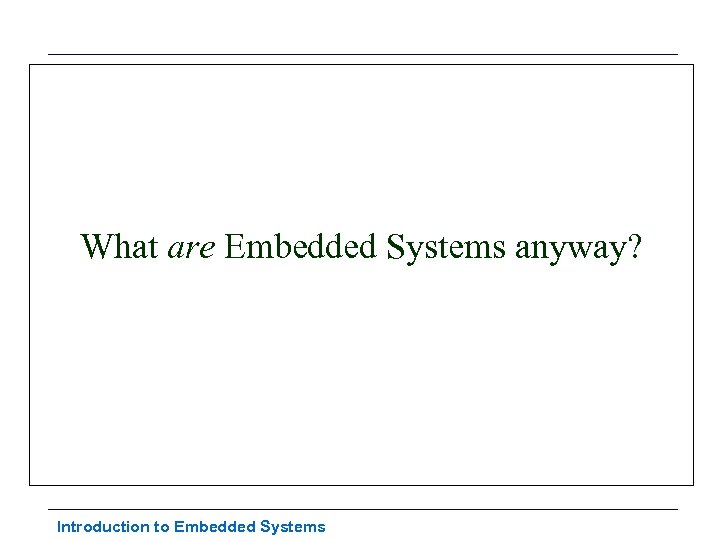 What are Embedded Systems anyway?

Introduction to Embedded Systems